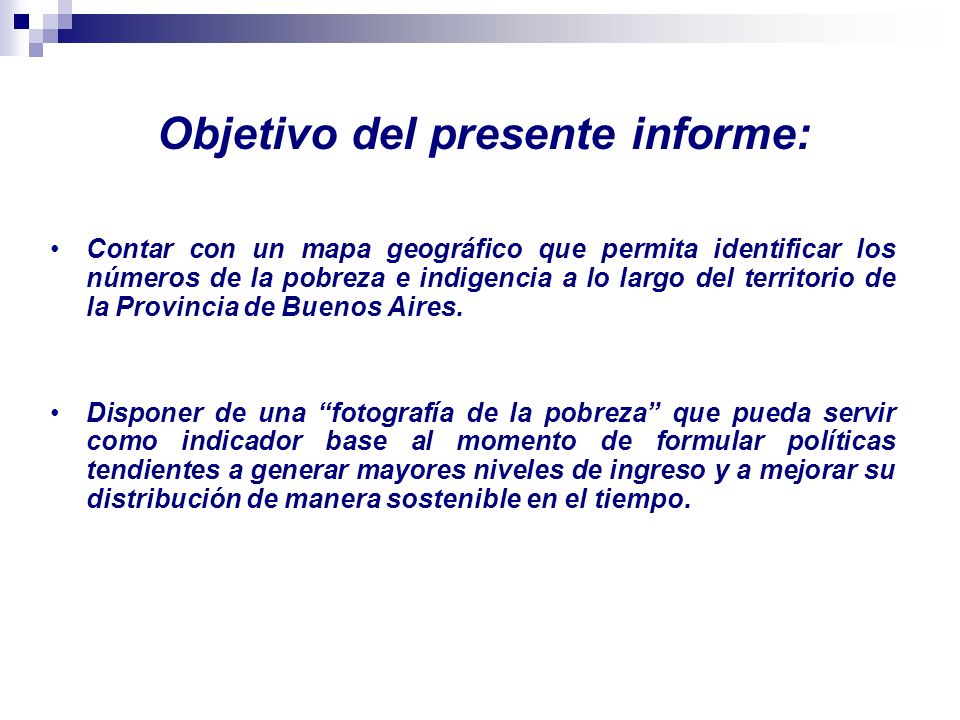 Objetivo del presente informe:

• Contar con un mapa geográfico que permita identificar los números de la pobreza e indigencia a lo largo del territorio de la Provincia de Buenos Aires.

• Disponer de una “fotografía de la pobreza” que pueda servir como indicador base al momento de formular políticas tendientes a generar mayores niveles de ingreso y a mejorar su distribución de manera sostenible en el tiempo.